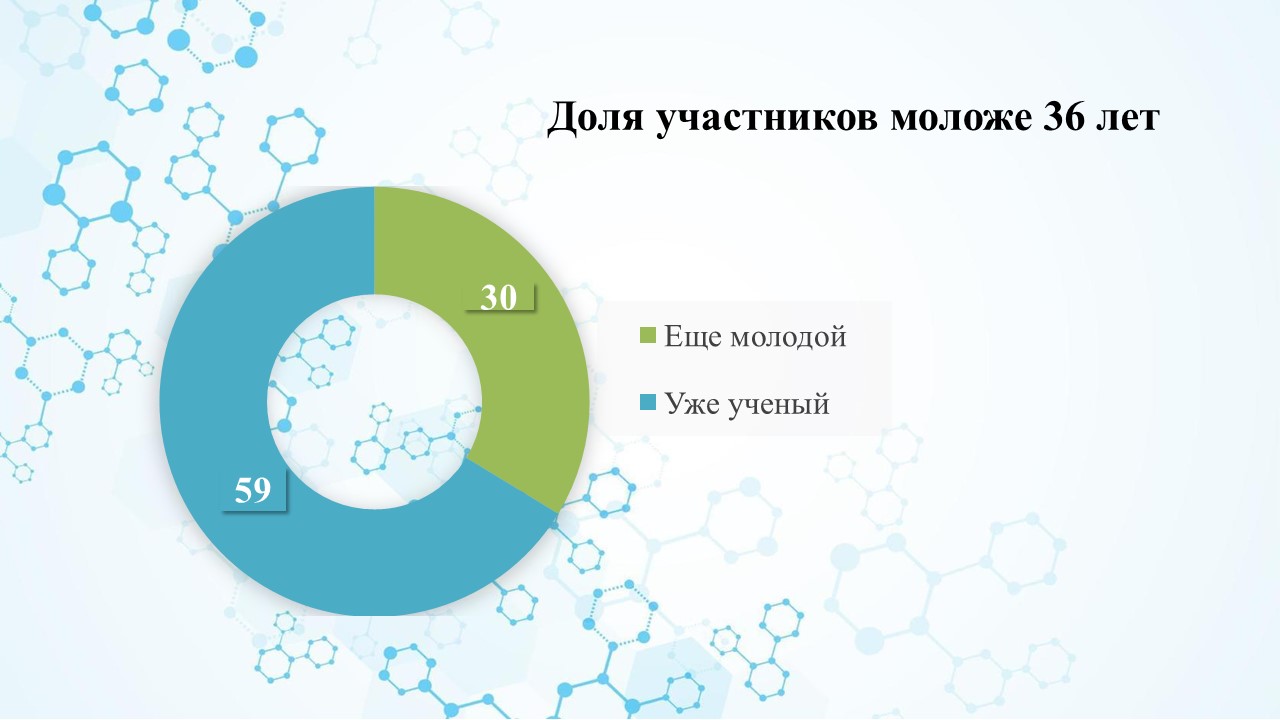 Доля участников моложе 36 лет

30

59

Еще молодой

Уже ученый